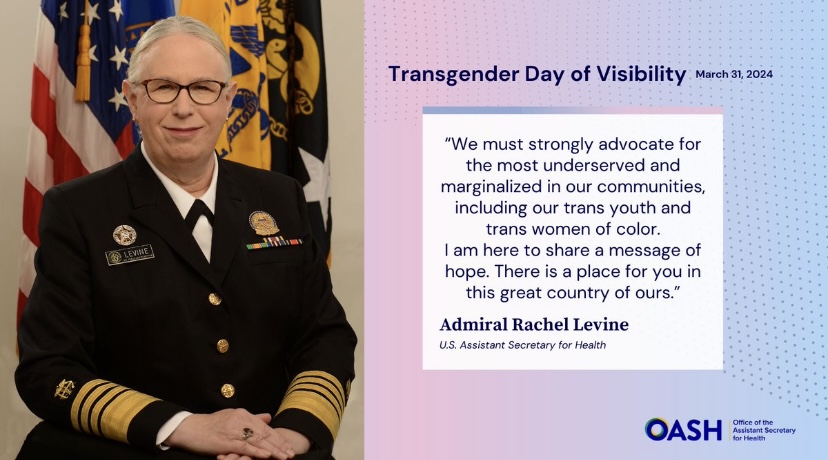 LEVINE

Transgender Day of Visibility March 31, 2024

"We must strongly advocate for the most underserved and marginalized in our communities, including our trans youth and trans women of color.
I am here to share a message of hope. There is a place for you in this great country of ours."

Admiral Rachel Levine

U.S. Assistant Secretary for Health

OASH Office of the Assistant Secretary for Health